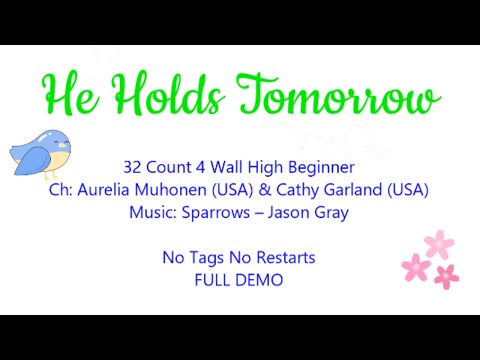 He Holds Tomorrow

32 Count 4 Wall High Beginner
Ch: Aurelia Muhonen (USA) & Cathy Garland (USA)
Music: Sparrows – Jason Gray

No Tags No Restarts
FULL DEMO